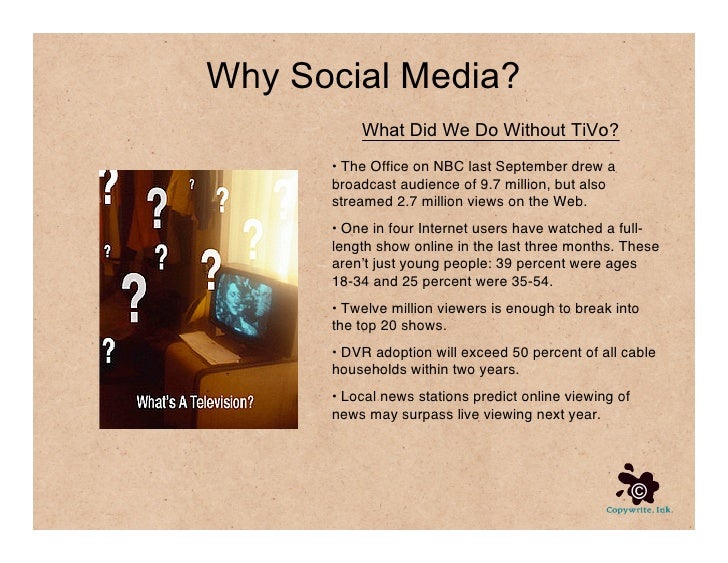 Why Social Media?

What Did We Do Without TiVo?

? ? ? ? ? ? ? ? ? ? ?

What's A Television?

• The Office on NBC last September drew a broadcast audience of 9.7 million, but also streamed 2.7 million views on the Web.

• One in four Internet users have watched a full-length show online in the last three months. These aren't just young people: 39 percent were ages 18-34 and 25 percent were 35-54.

• Twelve million viewers is enough to break into the top 20 shows.

• DVR adoption will exceed 50 percent of all cable households within two years.

• Local news stations predict online viewing of news may surpass live viewing next year.

©

Copywrite, Ink.